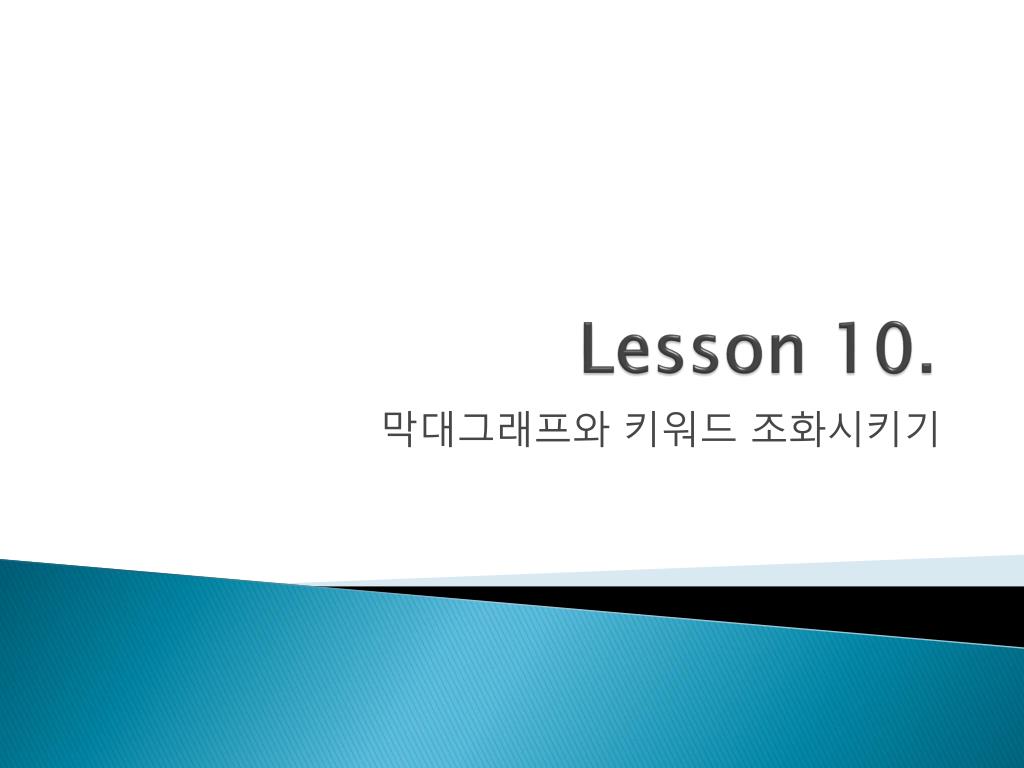 Lesson 10.

막대그래프와 키워드 조화시키기